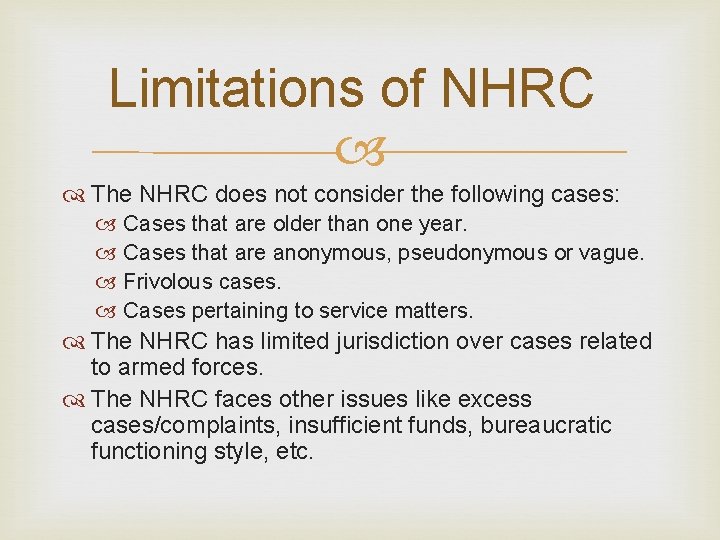 Limitations of NHRC

The NHRC does not consider the following cases:

Cases that are older than one year.

Cases that are anonymous, pseudonymous or vague.

Frivolous cases.

Cases pertaining to service matters.

The NHRC has limited jurisdiction over cases related to armed forces.

The NHRC faces other issues like excess cases/complaints, insufficient funds, bureaucratic functioning style, etc.